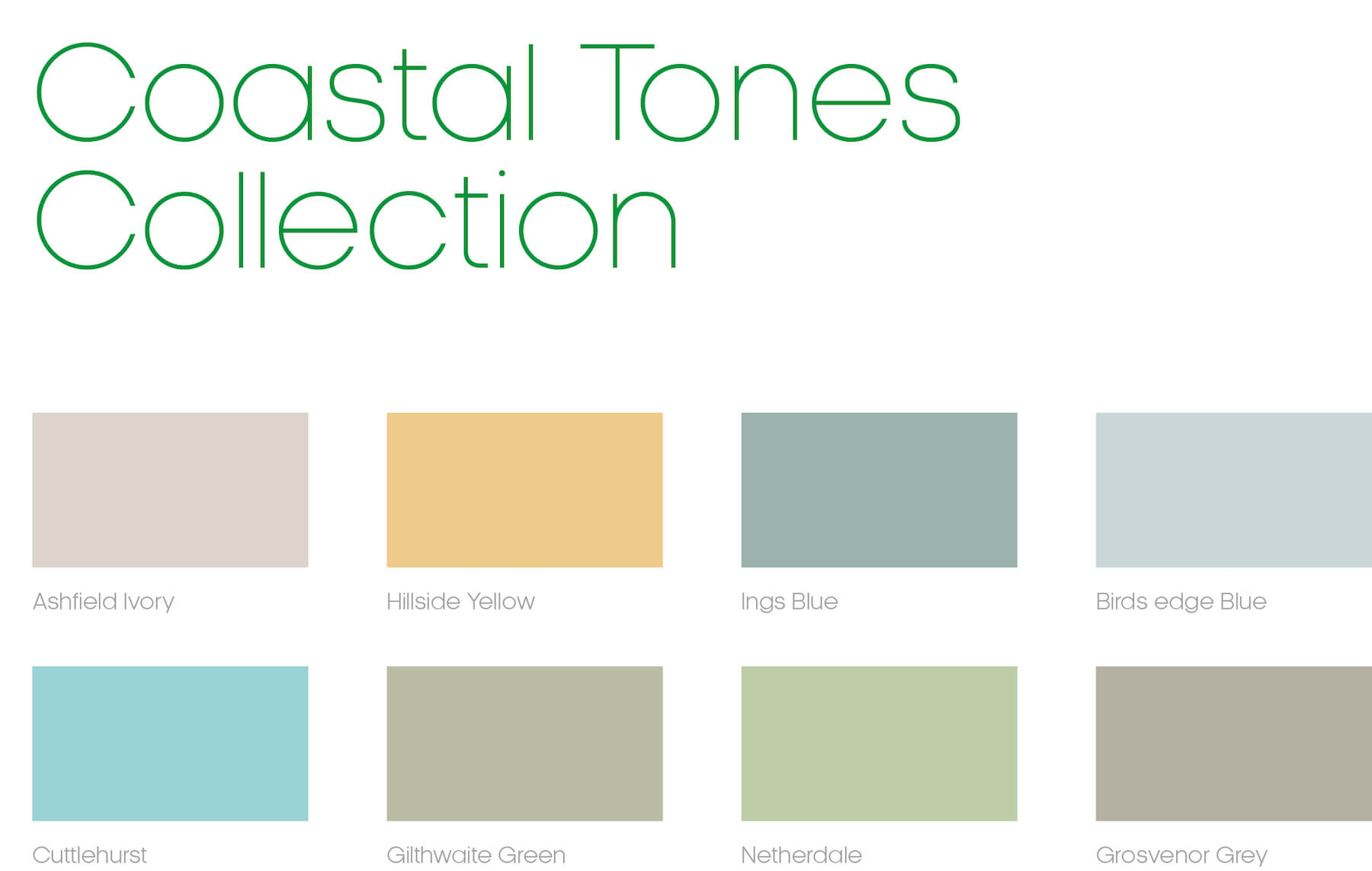 Coastal Tones Collection

Ashfield Ivory

Hillside Yellow

Ings Blue

Birds edge Blue

Cuttlehurst

Gilthwaite Green

Netherdale

Grosvenor Grey